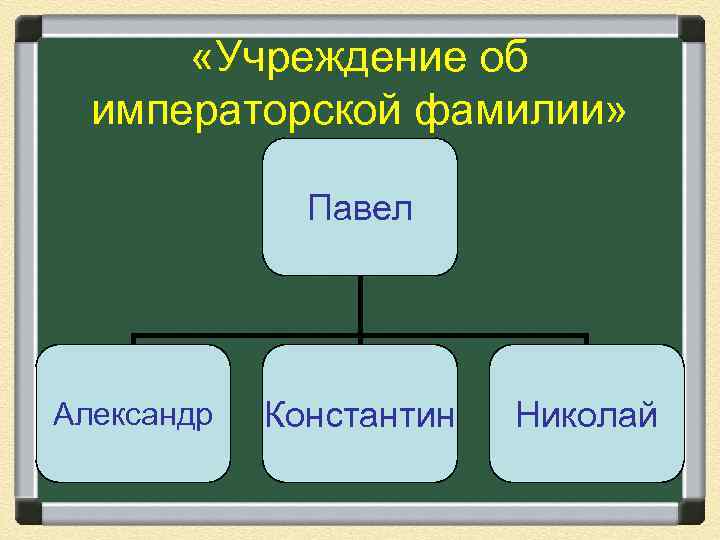 «Учреждение об императорской фамилии»

Павел

Александр

Константин

Николай